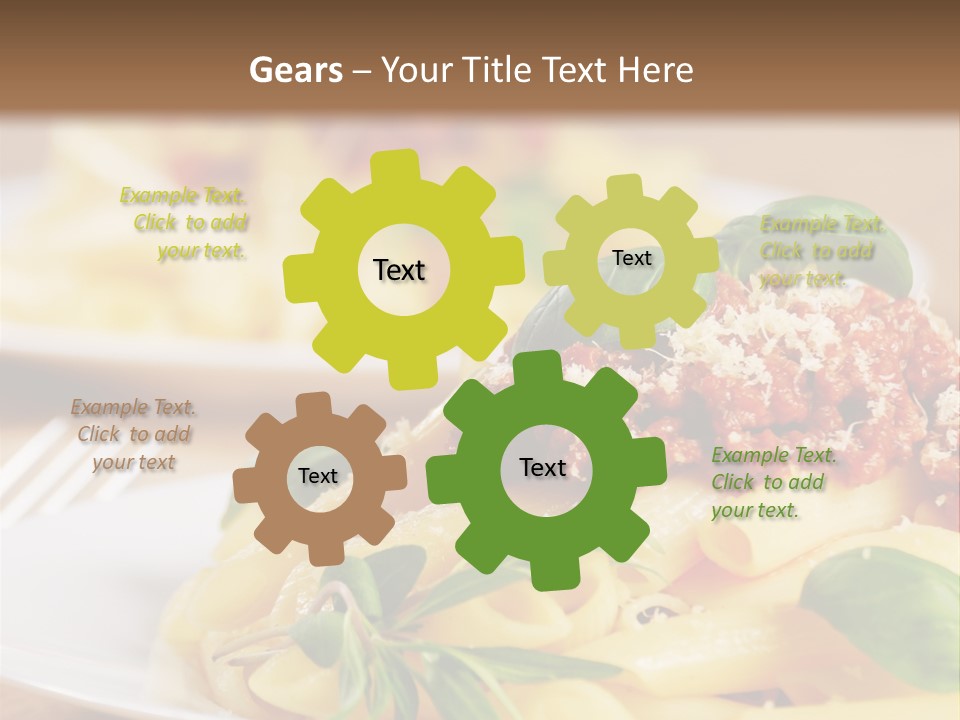 Gears – Your Title Text Here

Example Text. Click to add your text.

Text

Text

Example Text. Click to add your text.

Example Text. Click to add your text

Text

Text

Example Text. Click to add your text.